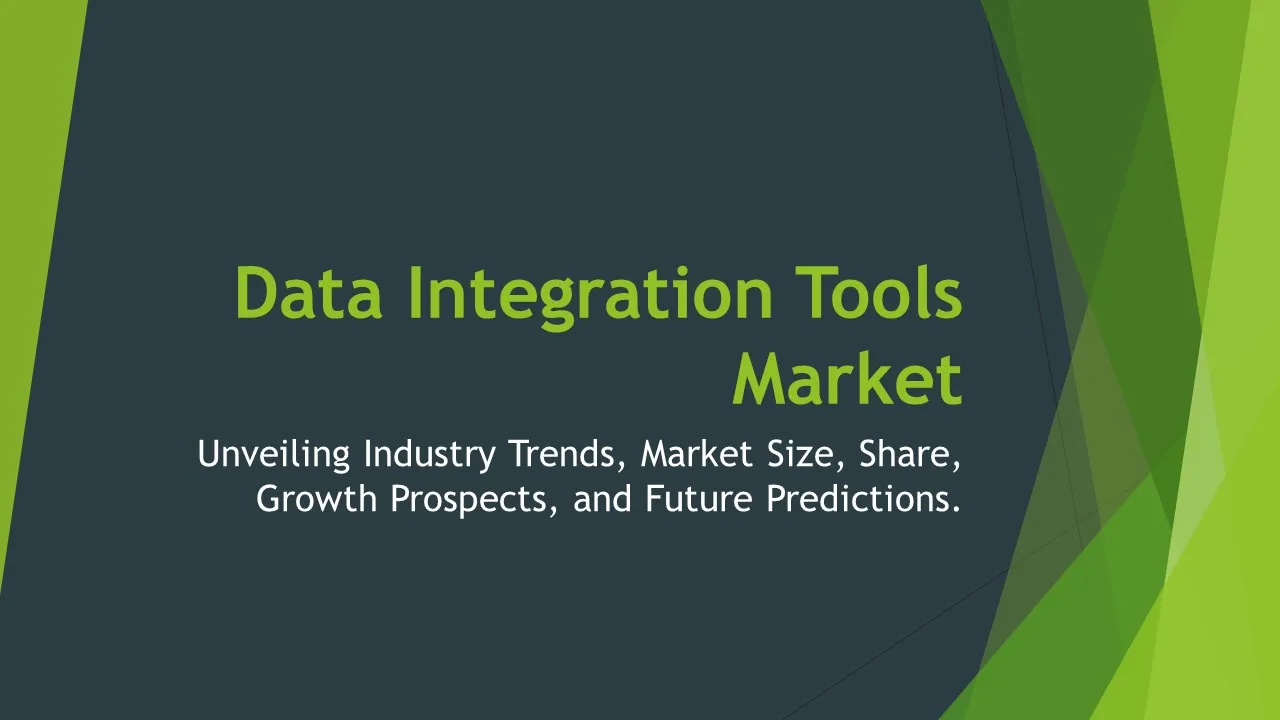 Data Integration Tools Market

Unveiling Industry Trends, Market Size, Share, Growth Prospects, and Future Predictions.